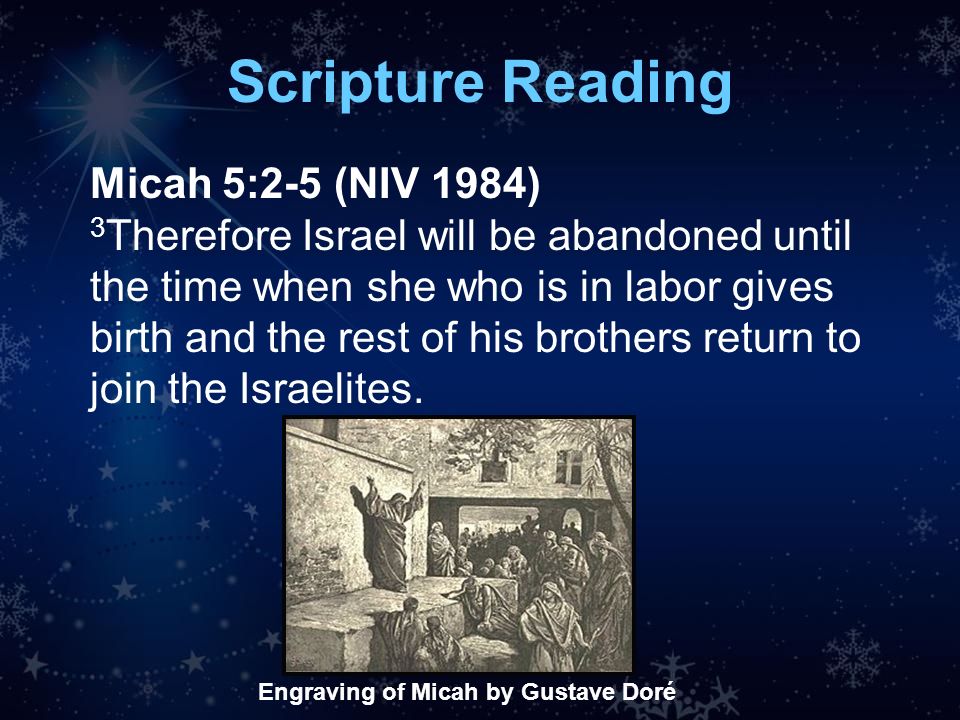 Scripture Reading

Micah 5:2-5 (NIV 1984)
$^3$Therefore Israel will be abandoned until the time when she who is in labor gives birth and the rest of his brothers return to join the Israelites.

Engraving of Micah by Gustave Doré